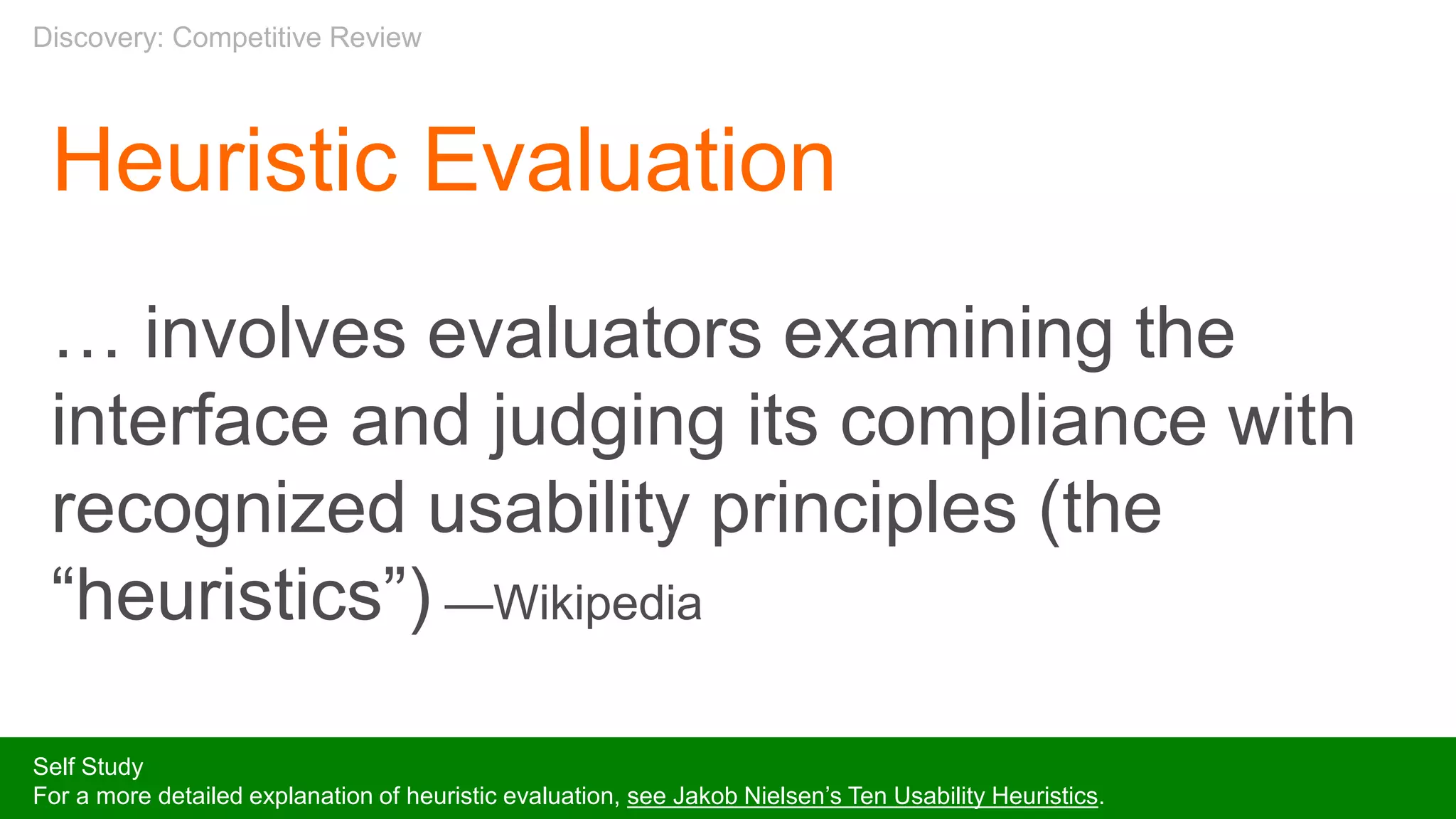 Discovery: Competitive Review

Heuristic Evaluation

… involves evaluators examining the interface and judging its compliance with recognized usability principles (the “heuristics”) —Wikipedia

Self Study
For a more detailed explanation of heuristic evaluation, see Jakob Nielsen’s Ten Usability Heuristics.